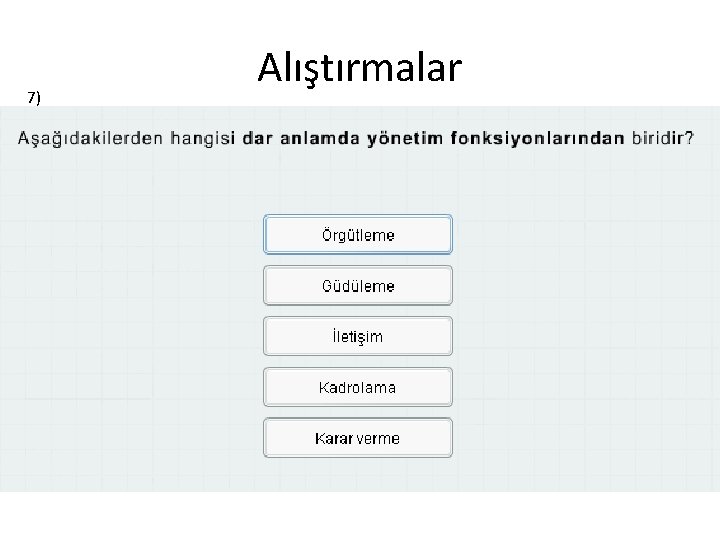 Alıştırmalar

7)

Aşağıdakilerden hangisi dar anlamda yönetim fonksiyonlarından biridir?

Örgütleme

Güdüleme

İletişim

Kadrolama

Karar verme